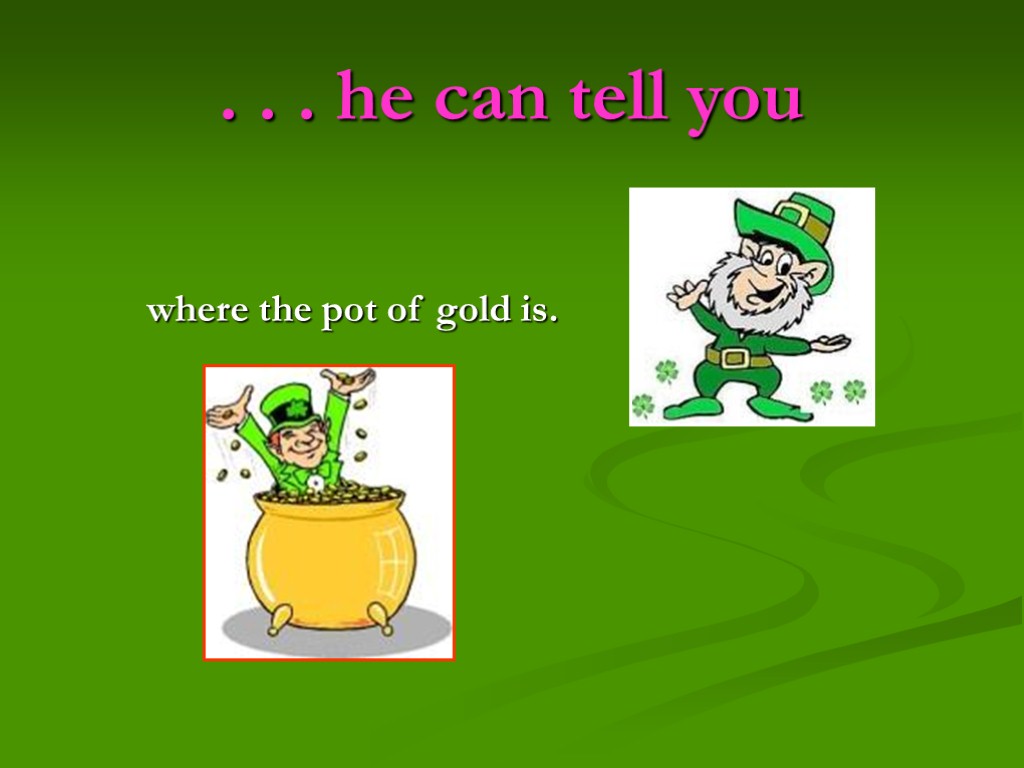 . . . he can tell you

where the pot of gold is.